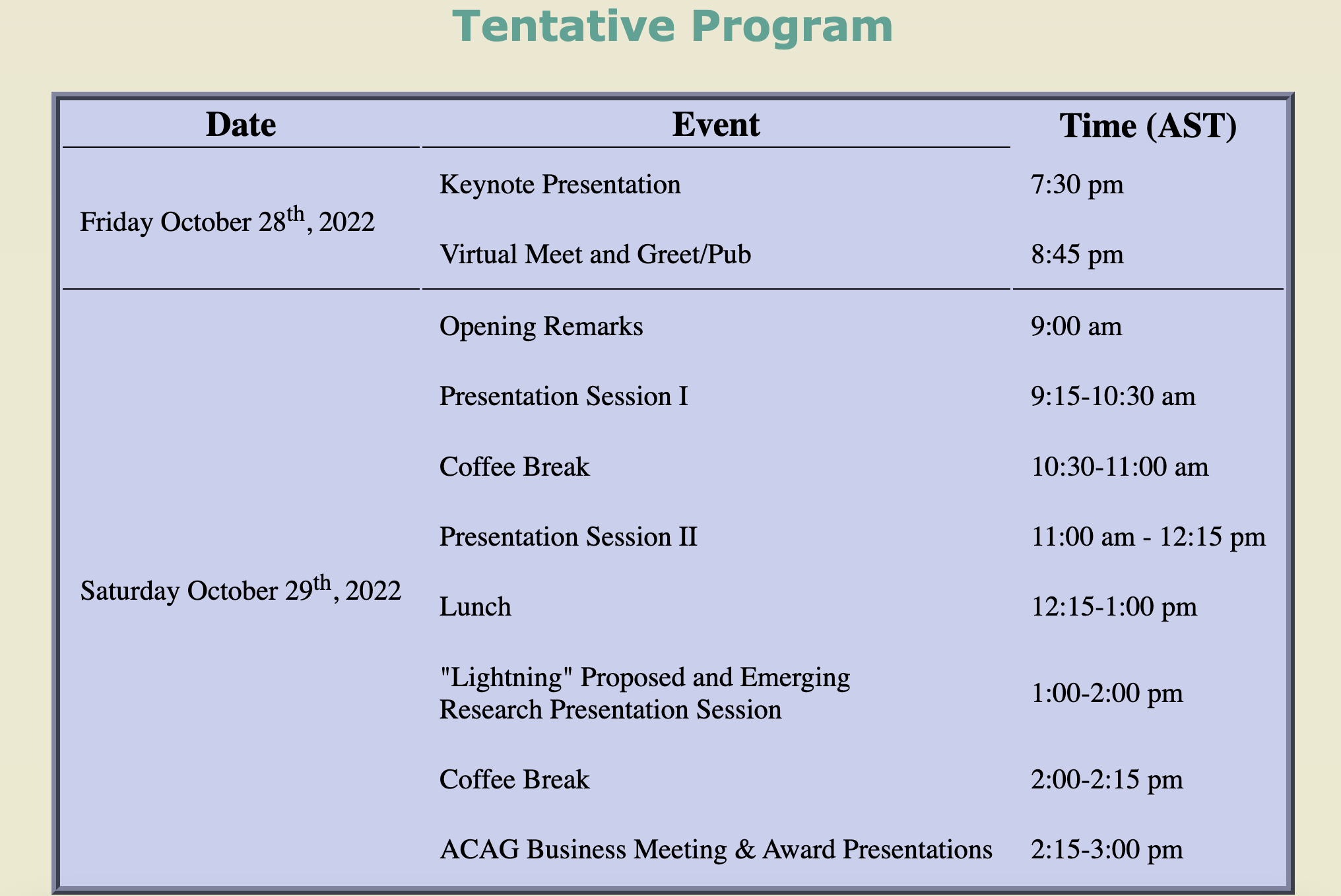 Tentative Program

| Date | Event | Time (AST) |
|---|---|---|
| Friday October 28$^{th}$, 2022 | Keynote Presentation | 7:30 pm |
| | Virtual Meet and Greet/Pub | 8:45 pm |
| Saturday October 29$^{th}$, 2022 | Opening Remarks | 9:00 am |
| | Presentation Session I | 9:15-10:30 am |
| | Coffee Break | 10:30-11:00 am |
| | Presentation Session II | 11:00 am - 12:15 pm |
| | Lunch | 12:15-1:00 pm |
| | "Lightning" Proposed and Emerging Research Presentation Session | 1:00-2:00 pm |
| | Coffee Break | 2:00-2:15 pm |
| | ACAG Business Meeting & Award Presentations | 2:15-3:00 pm |